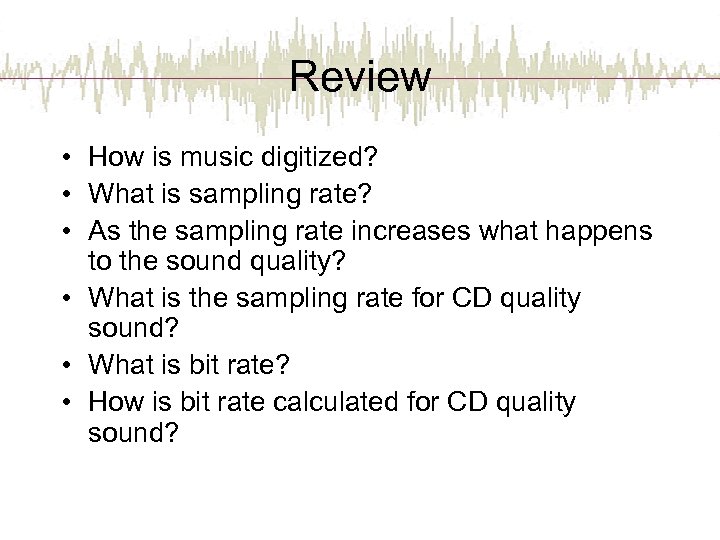 Review

• How is music digitized?
• What is sampling rate?
• As the sampling rate increases what happens to the sound quality?
• What is the sampling rate for CD quality sound?
• What is bit rate?
• How is bit rate calculated for CD quality sound?